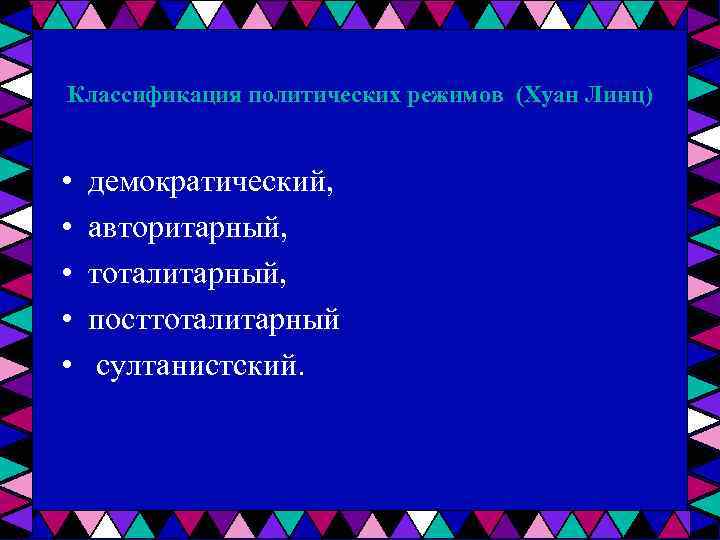 Классификация политических режимов (Хуан Линц)

• демократический,
• авторитарный,
• тоталитарный,
• посттоталитарный
• султанистский.